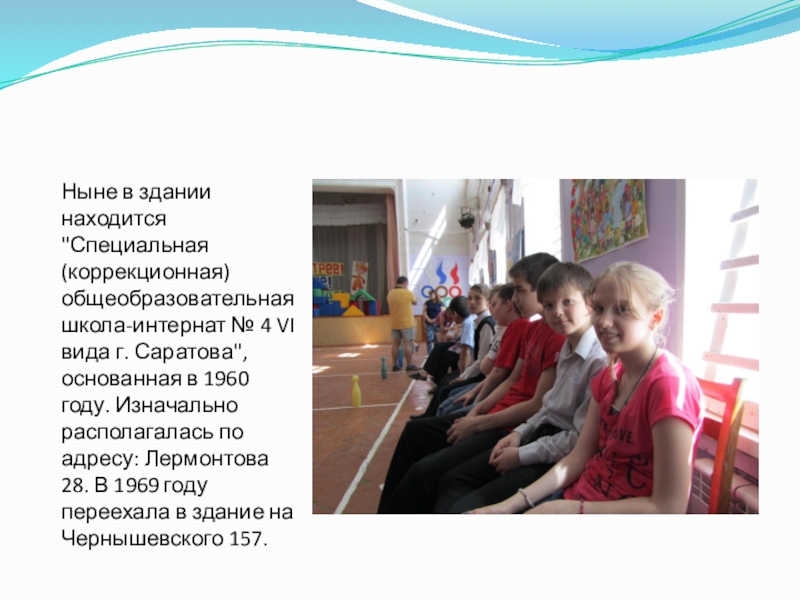 Ныне в здании находится "Специальная (коррекционная) общеобразовательная школа-интернат № 4 VI вида г. Саратова", основанная в 1960 году. Изначально располагалась по адресу: Лермонтова 28. В 1969 году переехала в здание на Чернышевского 157.